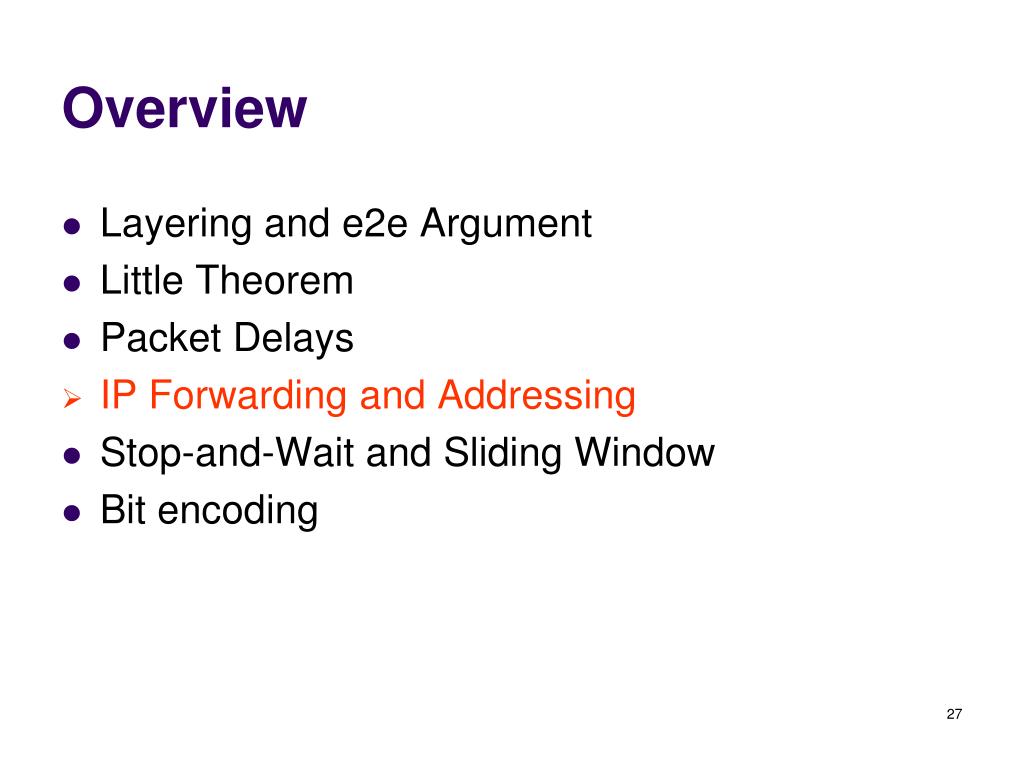 Overview

- Layering and e2e Argument
- Little Theorem
- Packet Delays
- IP Forwarding and Addressing
- Stop-and-Wait and Sliding Window
- Bit encoding

27